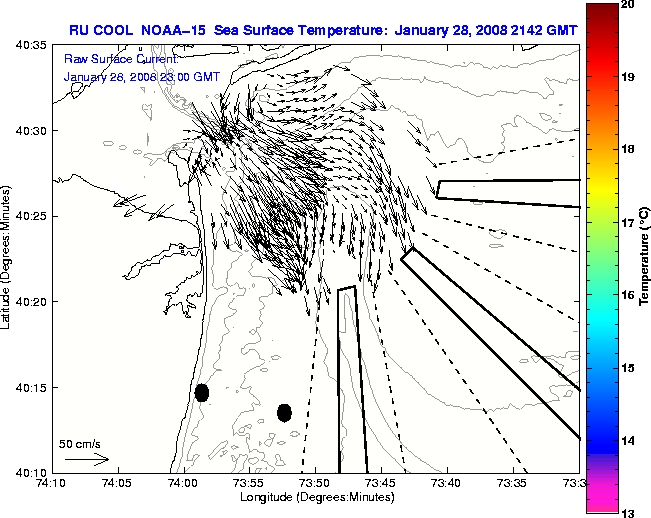 RU COOL NOAA-15 Sea Surface Temperature: January 28, 2008 2142 GMT

Raw Surface Current:
January 28, 2008 23:00 GMT

40:35
40:30
40:25
40:20
40:15
40:10

Latitude (Degrees:Minutes)

50 cm/s

74:10
74:05
74:00
73:55
73:50
73:45
73:40
73:35
73:3

Longitude (Degrees:Minutes)

20
19
18
17
16
15
14
13

Temperature (°C)